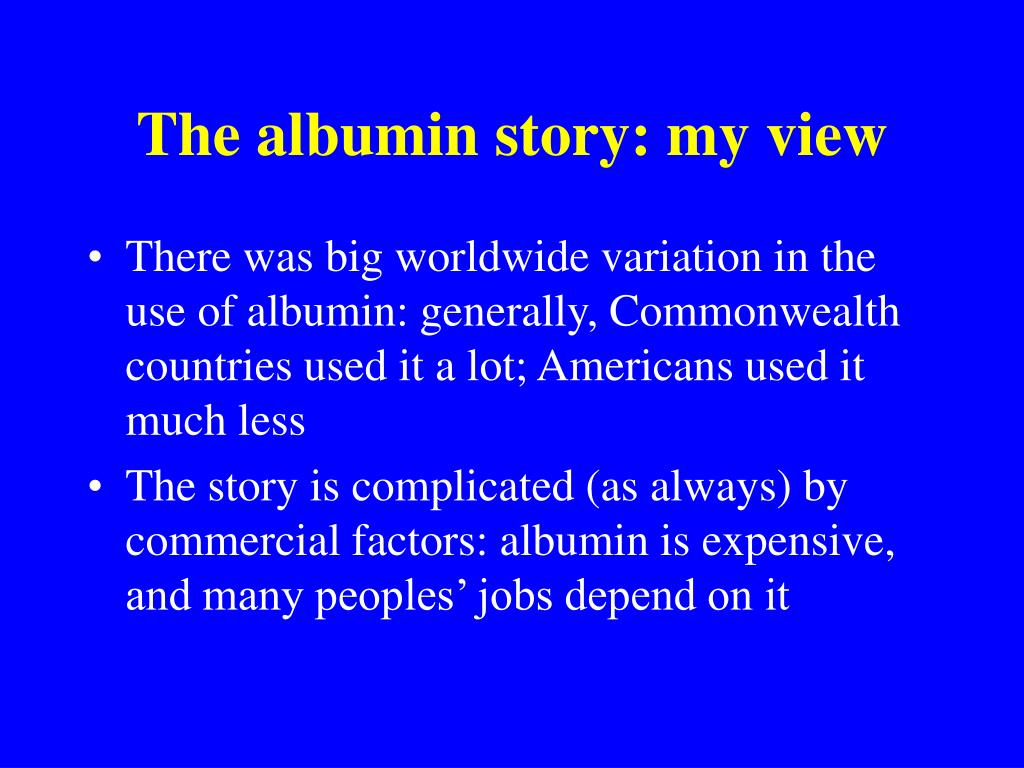 The albumin story: my view

• There was big worldwide variation in the use of albumin: generally, Commonwealth countries used it a lot; Americans used it much less

• The story is complicated (as always) by commercial factors: albumin is expensive, and many peoples’ jobs depend on it